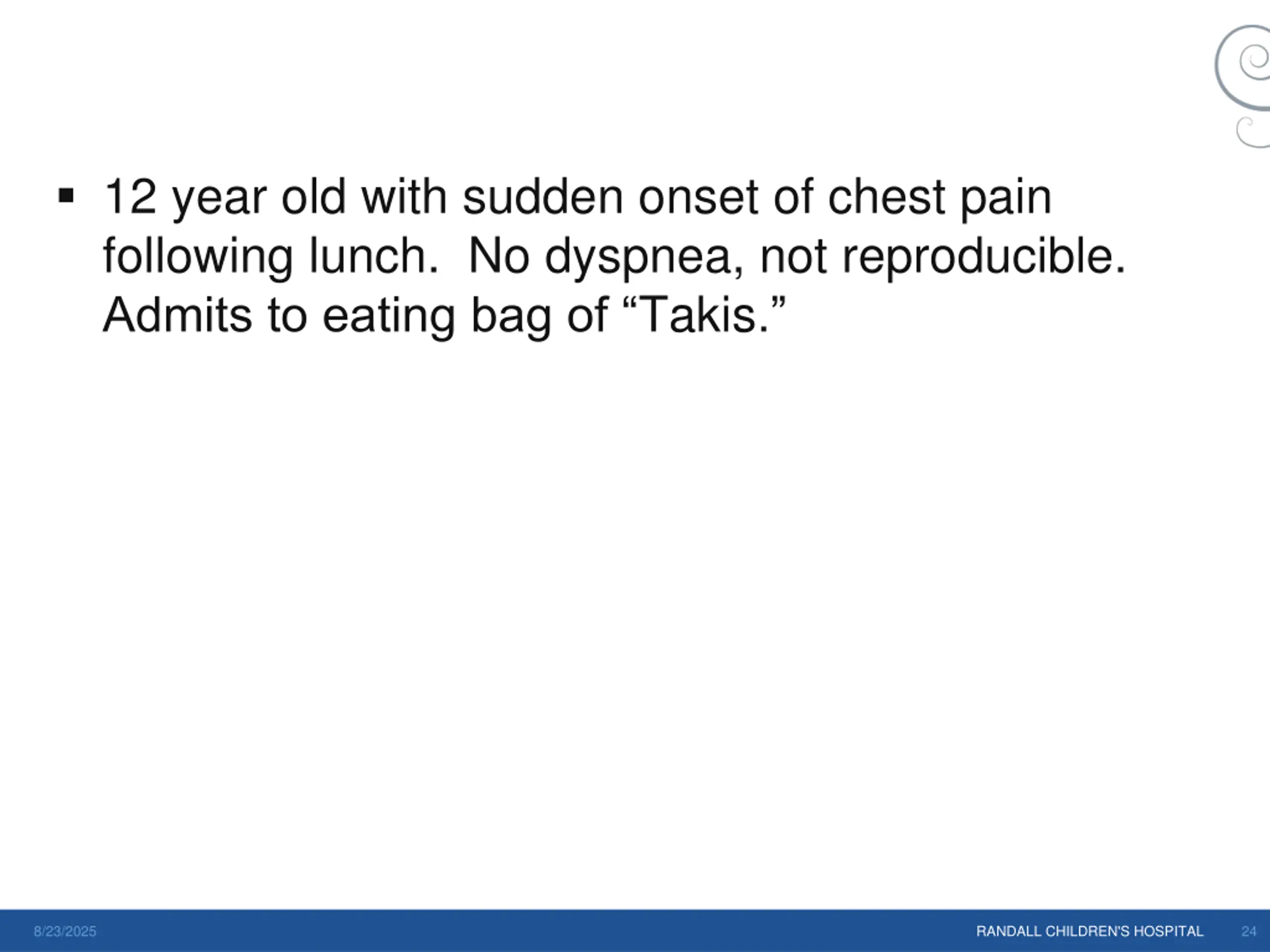 ▪ 12 year old with sudden onset of chest pain following lunch.  No dyspnea, not reproducible.  Admits to eating bag of “Takis.”

8/23/2025

RANDALL CHILDREN'S HOSPITAL

24